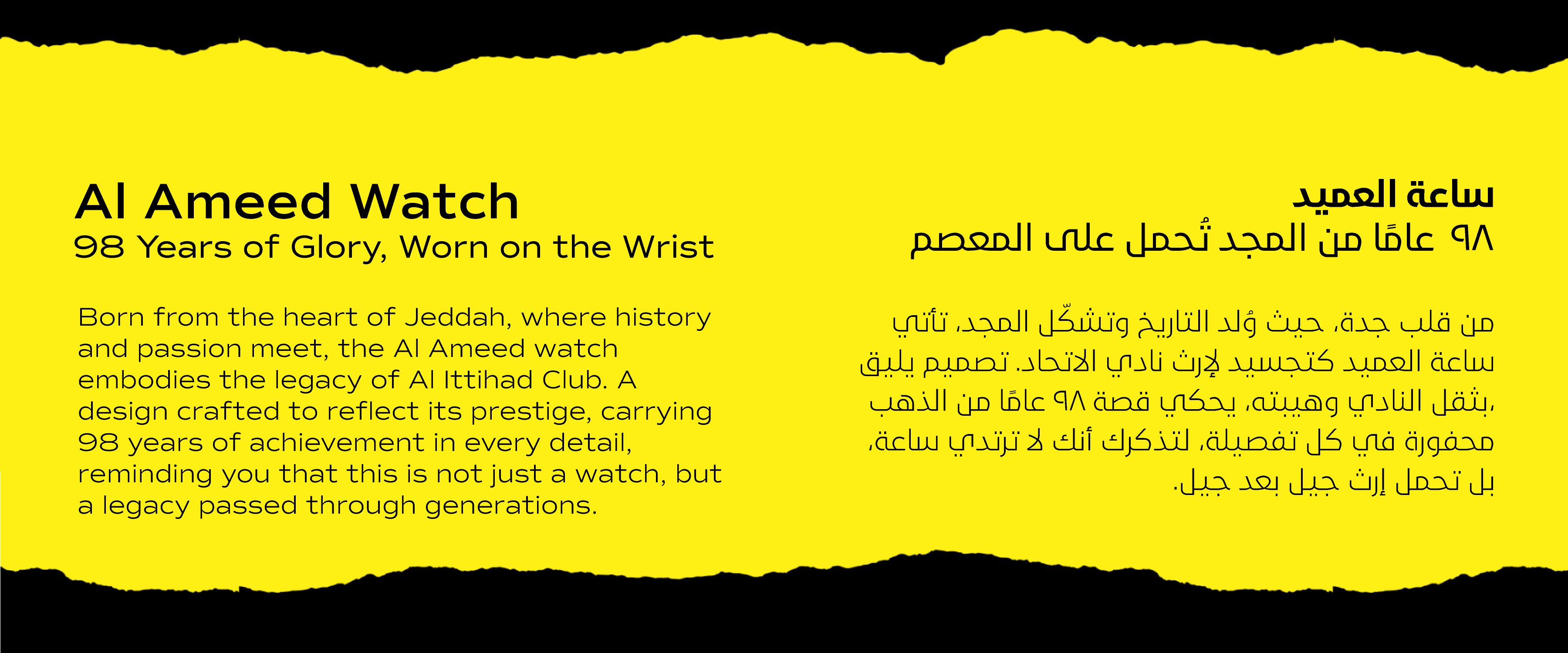 Al Ameed Watch
98 Years of Glory, Worn on the Wrist

Born from the heart of Jeddah, where history and passion meet, the Al Ameed watch embodies the legacy of Al Ittihad Club. A design crafted to reflect its prestige, carrying 98 years of achievement in every detail, reminding you that this is not just a watch, but a legacy passed through generations.

ساعة العميد
٩٨ عامًا من المجد تُحمل على المعصم

من قلب جدة، حيث وُلد التاريخ وتشكّل المجد، تأتي ساعة العميد كتجسيد لإرث نادي الاتحاد. تصميم يليق بثقل النادي وهيبته، يحكي قصة ٩٨ عامًا من الذهب، محفورة في كل تفصيلة، لتذكرك أنك لا ترتدي ساعة، بل تحمل إرث جيل بعد جيل.